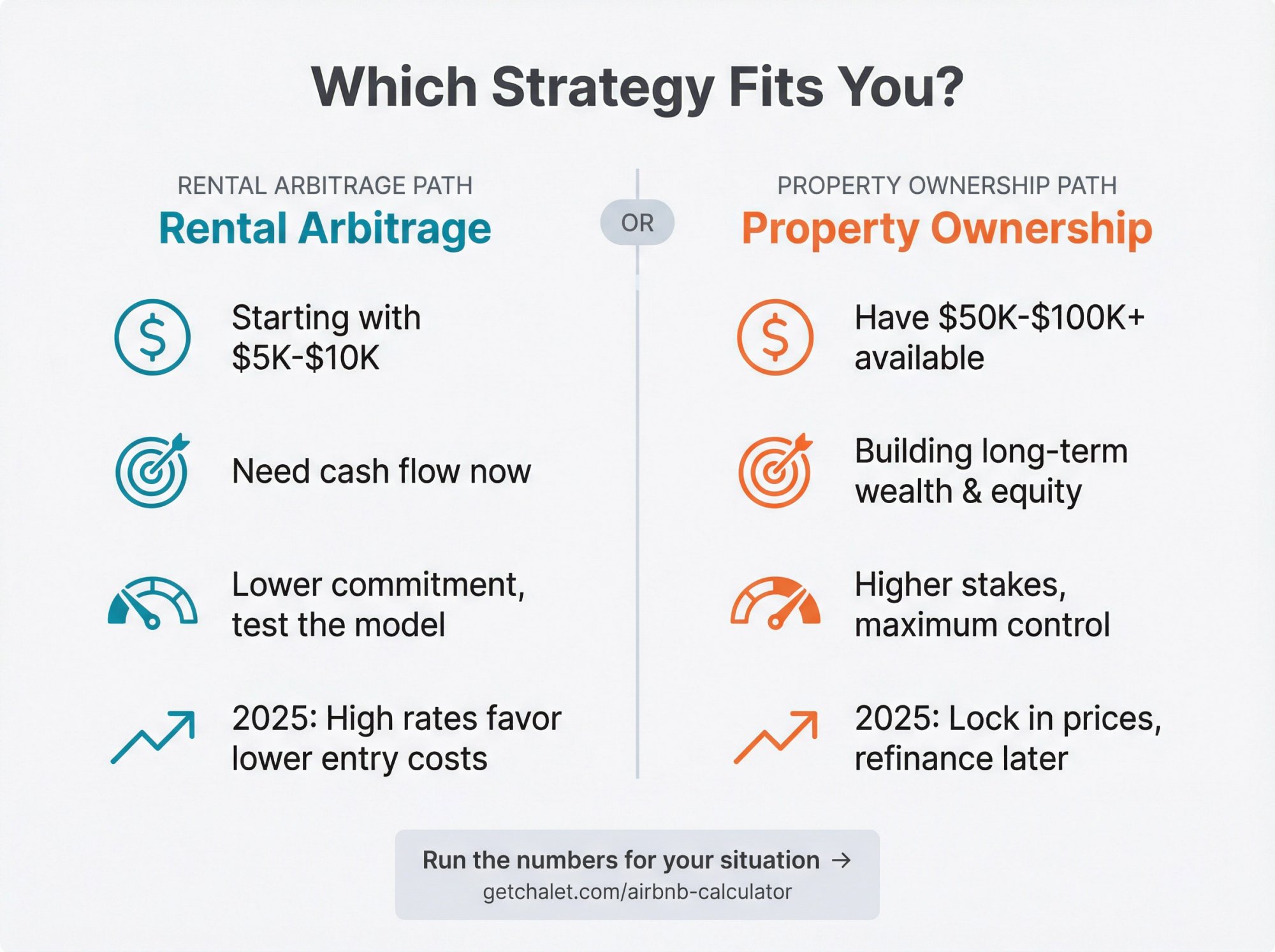 Which Strategy Fits You?

RENTAL ARBITRAGE PATH
Rental Arbitrage

Starting with \$5K-\$10K

Need cash flow now

Lower commitment, test the model

2025: High rates favor lower entry costs

OR

PROPERTY OWNERSHIP PATH
Property Ownership

Have \$50K-\$100K+ available

Building long-term wealth & equity

Higher stakes, maximum control

2025: Lock in prices, refinance later

Run the numbers for your situation →
getchalet.com/airbnb-calculator